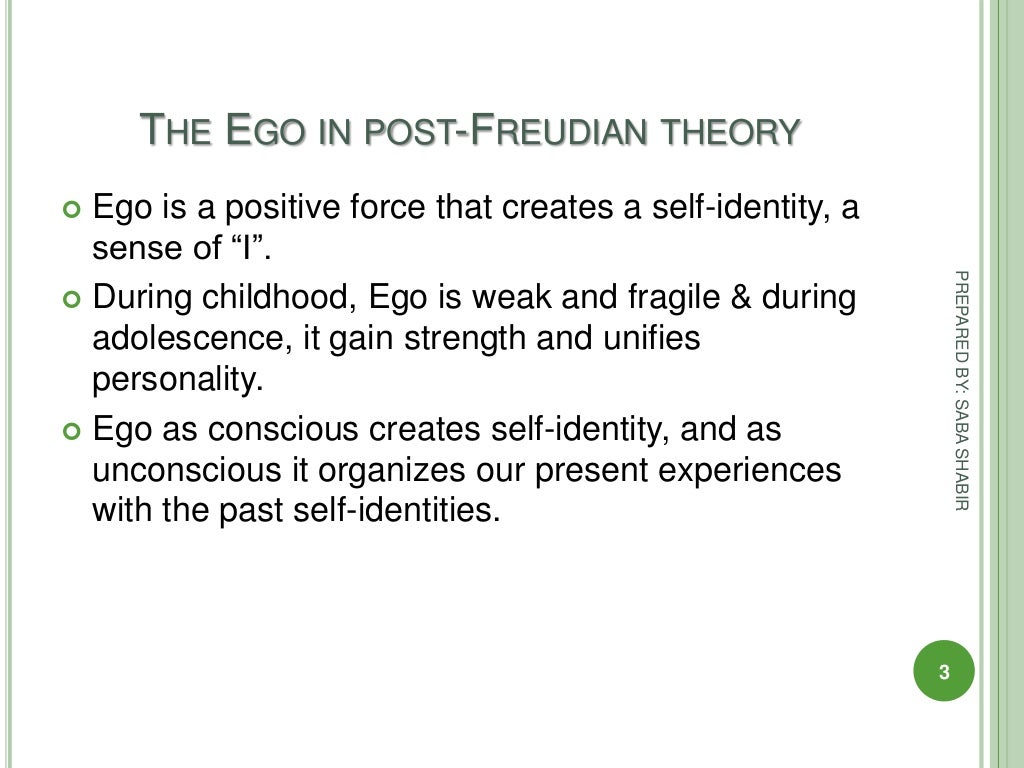 THE EGO IN POST-FREUDIAN THEORY

Ego is a positive force that creates a self-identity, a sense of “I”.

During childhood, Ego is weak and fragile & during adolescence, it gain strength and unifies personality.

Ego as conscious creates self-identity, and as unconscious it organizes our present experiences with the past self-identities.

PREPARED BY: SABA SHABIR

3